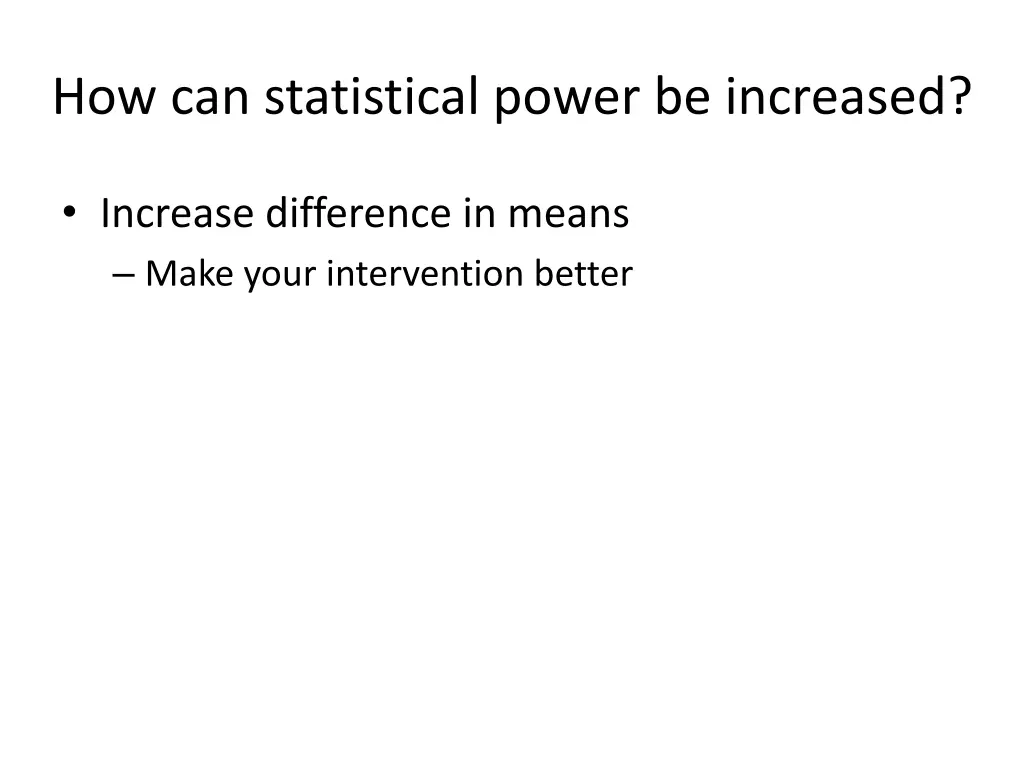 How can statistical power be increased?

• Increase difference in means
– Make your intervention better